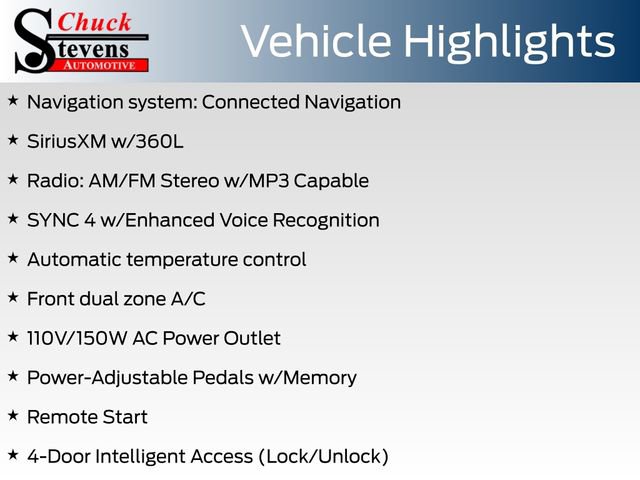 Chuck Stevens AUTOMOTIVE

Vehicle Highlights

★ Navigation system: Connected Navigation

★ SiriusXM w/360L

★ Radio: AM/FM Stereo w/MP3 Capable

★ SYNC 4 w/Enhanced Voice Recognition

★ Automatic temperature control

★ Front dual zone A/C

★ 110V/150W AC Power Outlet

★ Power-Adjustable Pedals w/Memory

★ Remote Start

★ 4-Door Intelligent Access (Lock/Unlock)